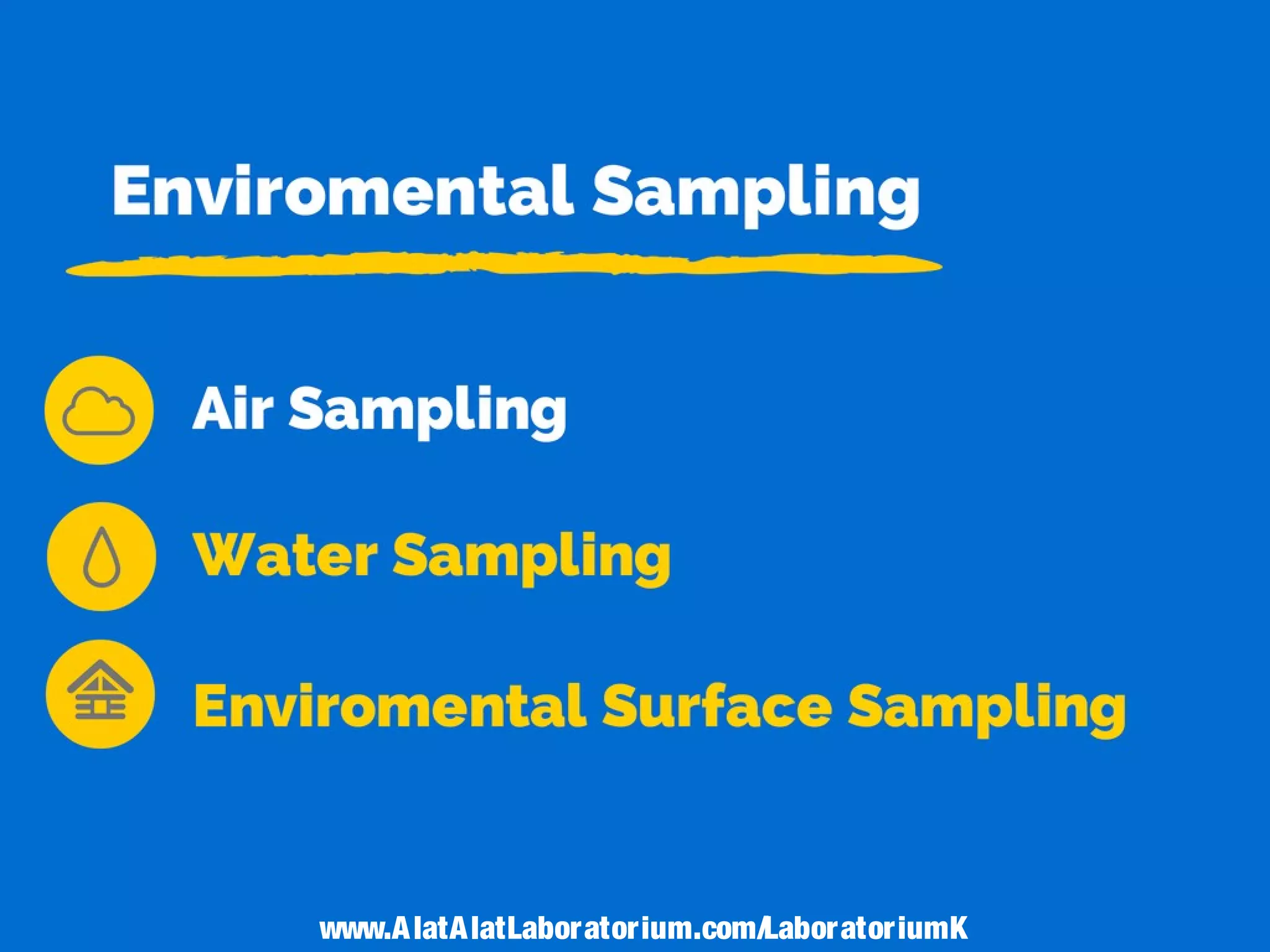 Enviromental Sampling

Air Sampling

Water Sampling

Enviromental Surface Sampling

www.AlatAlatLaboratorium.com/LaboratoriumK